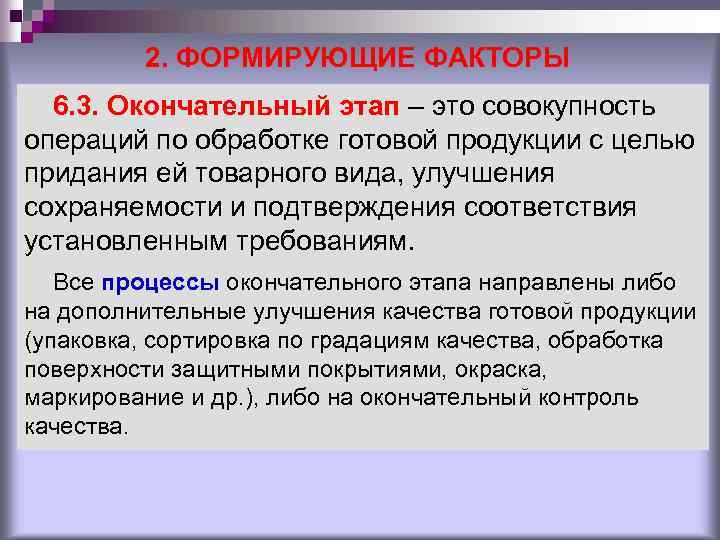 2. ФОРМИРУЮЩИЕ ФАКТОРЫ

6.3. Окончательный этап – это совокупность операций по обработке готовой продукции с целью придания ей товарного вида, улучшения сохраняемости и подтверждения соответствия установленным требованиям.

Все процессы окончательного этапа направлены либо на дополнительные улучшения качества готовой продукции (упаковка, сортировка по градациям качества, обработка поверхности защитными покрытиями, окраска, маркирование и др.), либо на окончательный контроль качества.